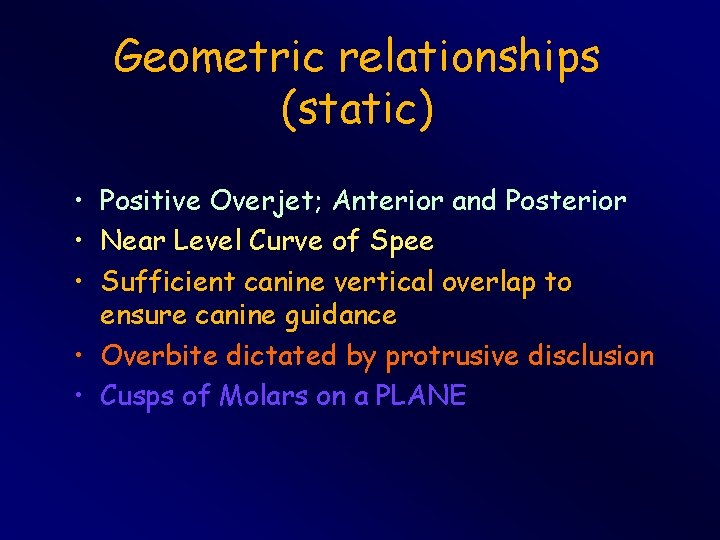 Geometric relationships (static)

• Positive Overjet; Anterior and Posterior
• Near Level Curve of Spee
• Sufficient canine vertical overlap to ensure canine guidance
• Overbite dictated by protrusive disclusion
• Cusps of Molars on a PLANE